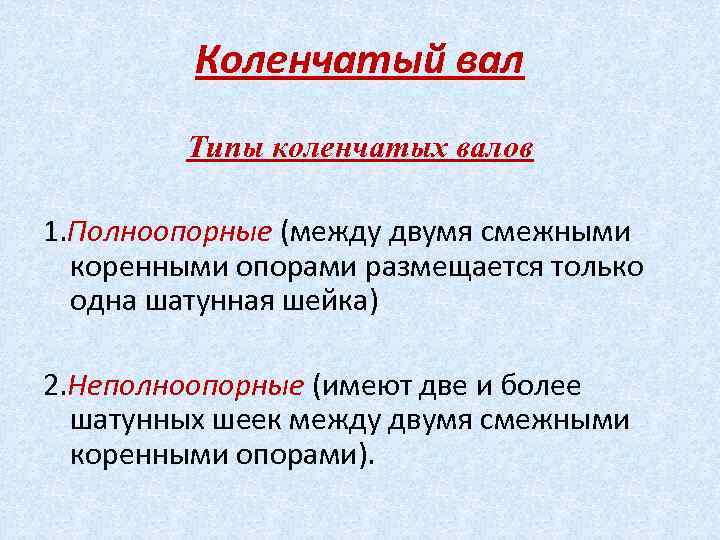 Коленчатый вал

Типы коленчатых валов

1.Полноопорные (между двумя смежными коренными опорами размещается только одна шатунная шейка)

2.Неполноопорные (имеют две и более шатунных шеек между двумя смежными коренными опорами).